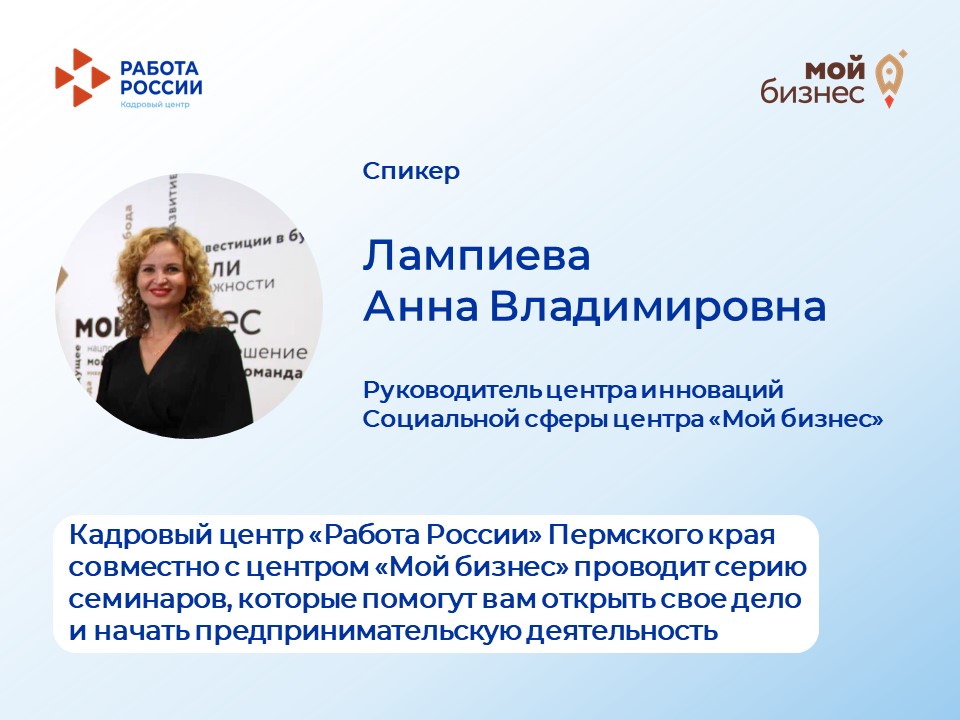 РАБОТА
РОССИИ
Кадровый центр

мой
бизнес

Спикер

Лампиева
Анна Владимировна

Руководитель центра инноваций
Социальной сферы центра «Мой бизнес»

Кадровый центр «Работа России» Пермского края совместно с центром «Мой бизнес» проводит серию семинаров, которые помогут вам открыть свое дело и начать предпринимательскую деятельность